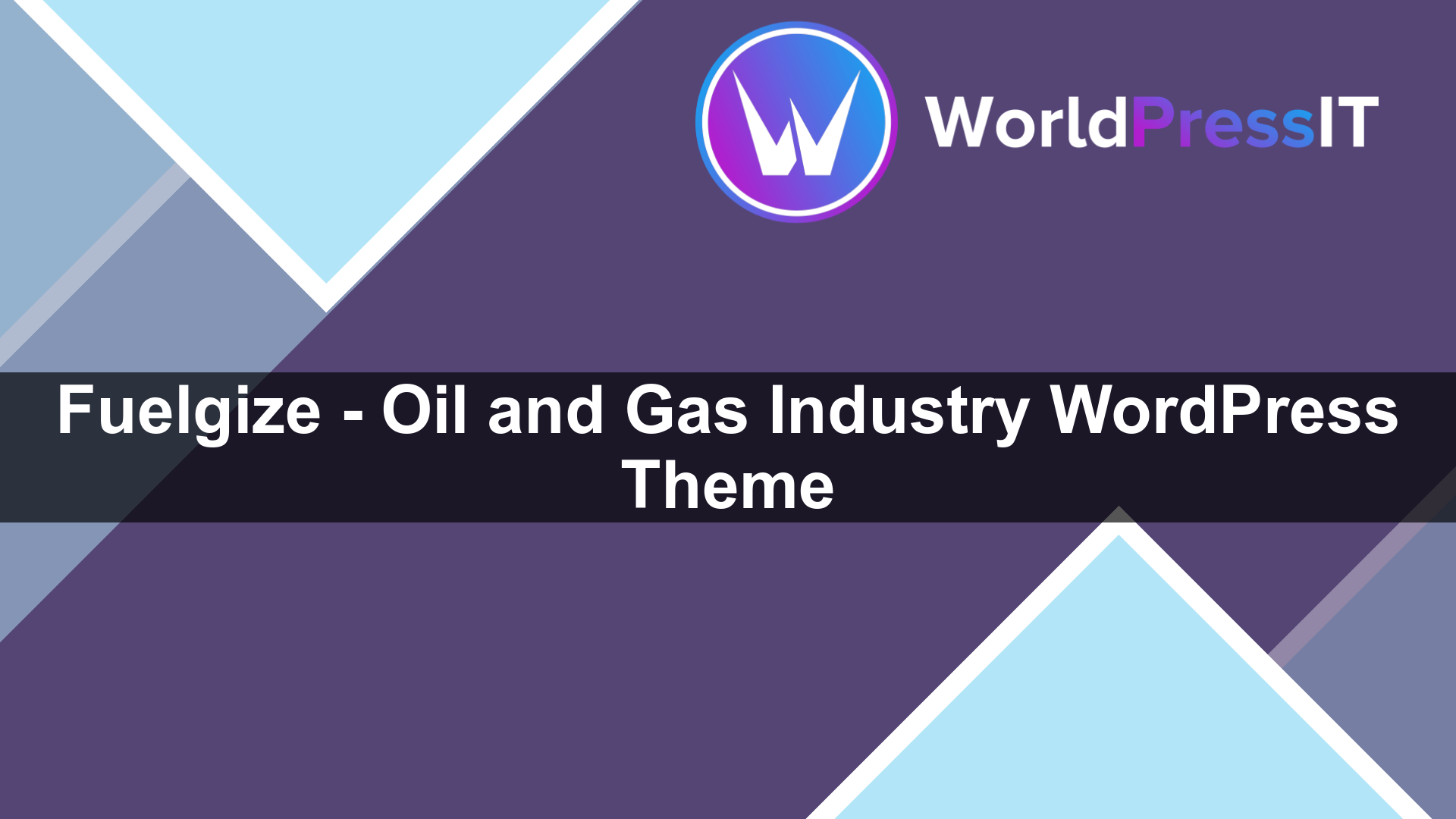 WorldPressIT

Fuelgize - Oil and Gas Industry WordPress Theme